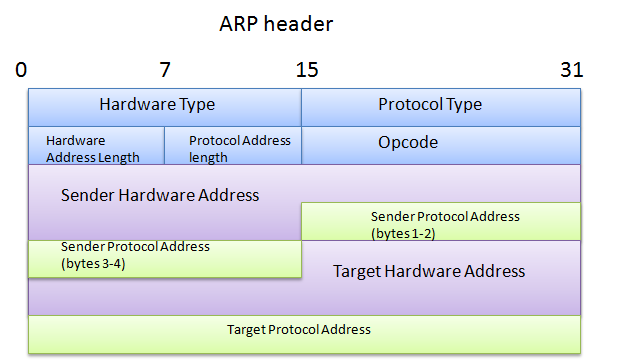 ARP header

0 7 15 31

Hardware Type

Protocol Type

Hardware Address Length

Protocol Address length

Opcode

Sender Hardware Address

Sender Protocol Address (bytes 1-2)

Sender Protocol Address (bytes 3-4)

Target Hardware Address

Target Protocol Address